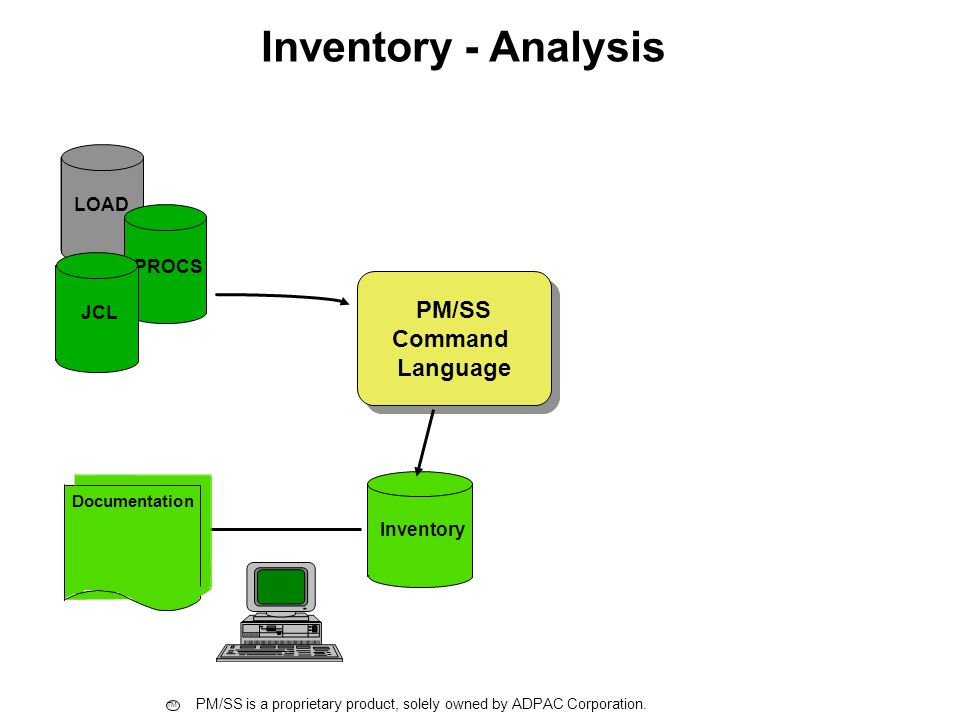 Inventory - Analysis

LOAD

PROCS

JCL

PM/SS Command Language

Documentation

Inventory

PM/SS is a proprietary product, solely owned by ADPAC Corporation.